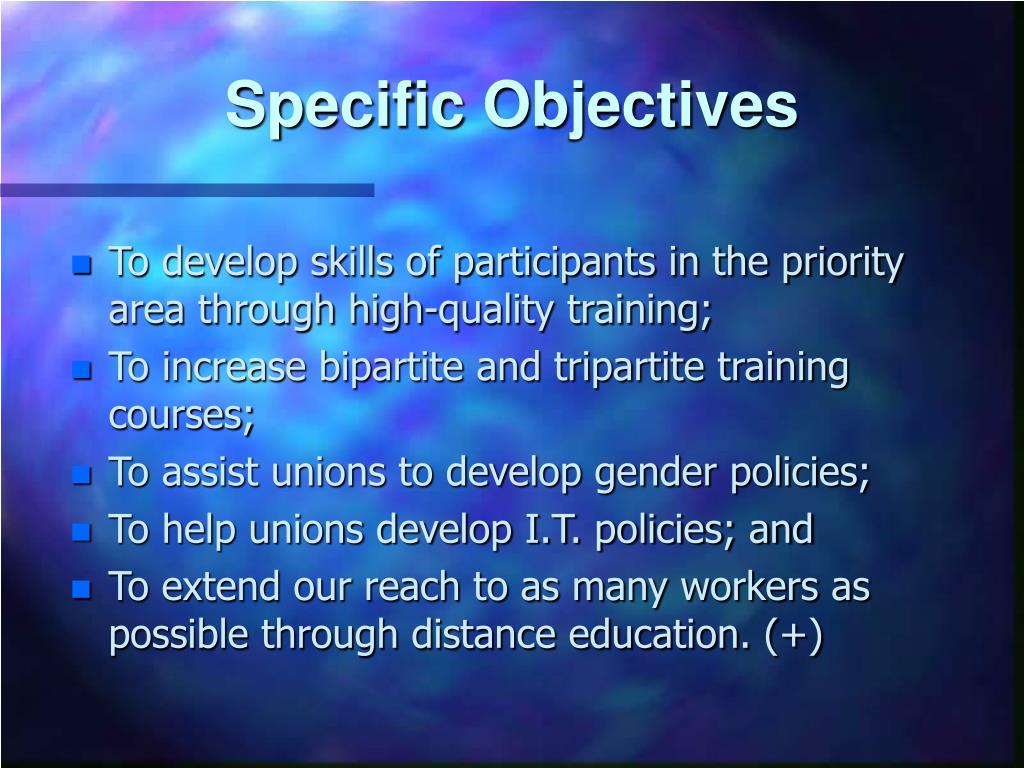 Specific Objectives

- To develop skills of participants in the priority area through high-quality training;
- To increase bipartite and tripartite training courses;
- To assist unions to develop gender policies;
- To help unions develop I.T. policies; and
- To extend our reach to as many workers as possible through distance education. (+)